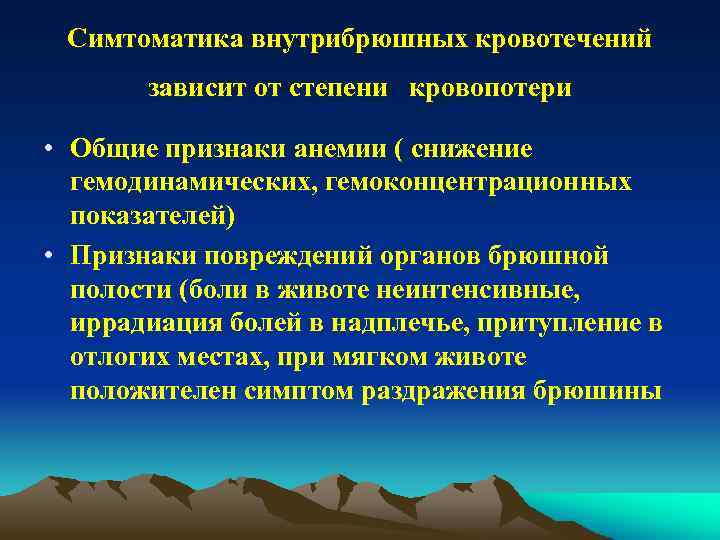 Симтоматика внутрибрюшных кровотечений зависит от степени кровопотери

• Общие признаки анемии ( снижение гемодинамических, гемоконцентрационных показателей)
• Признаки повреждений органов брюшной полости (боли в животе неинтенсивные, иррадиация болей в надплечье, притупление в отлогих местах, при мягком животе положителен симптом раздражения брюшины